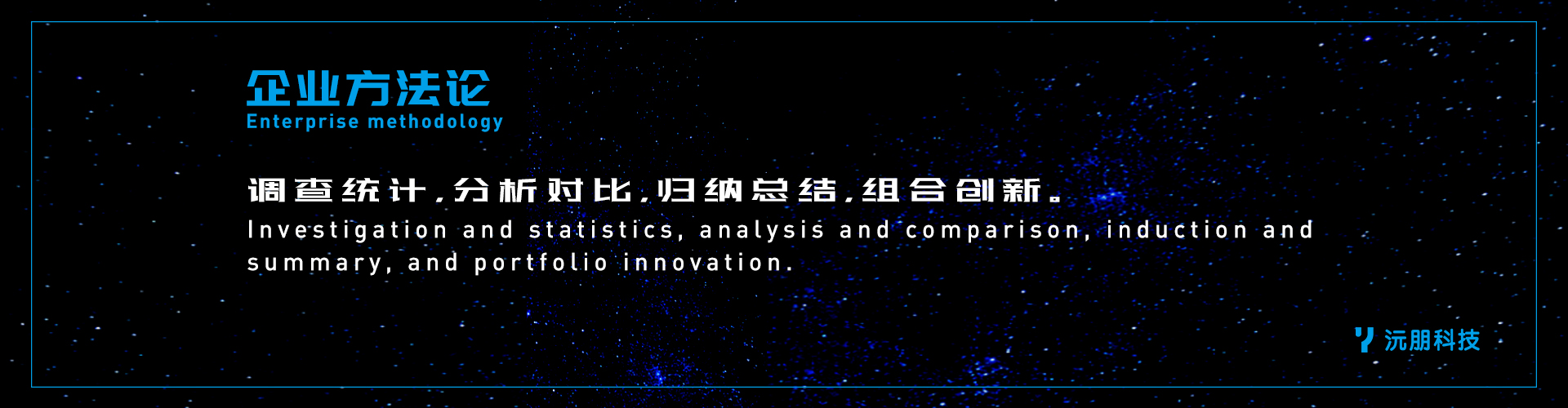 企业方法论
Enterprise methodology

调查统计，分析对比，归纳总结，组合创新。
Investigation and statistics, analysis and comparison, induction and summary, and portfolio innovation.

沅朋科技